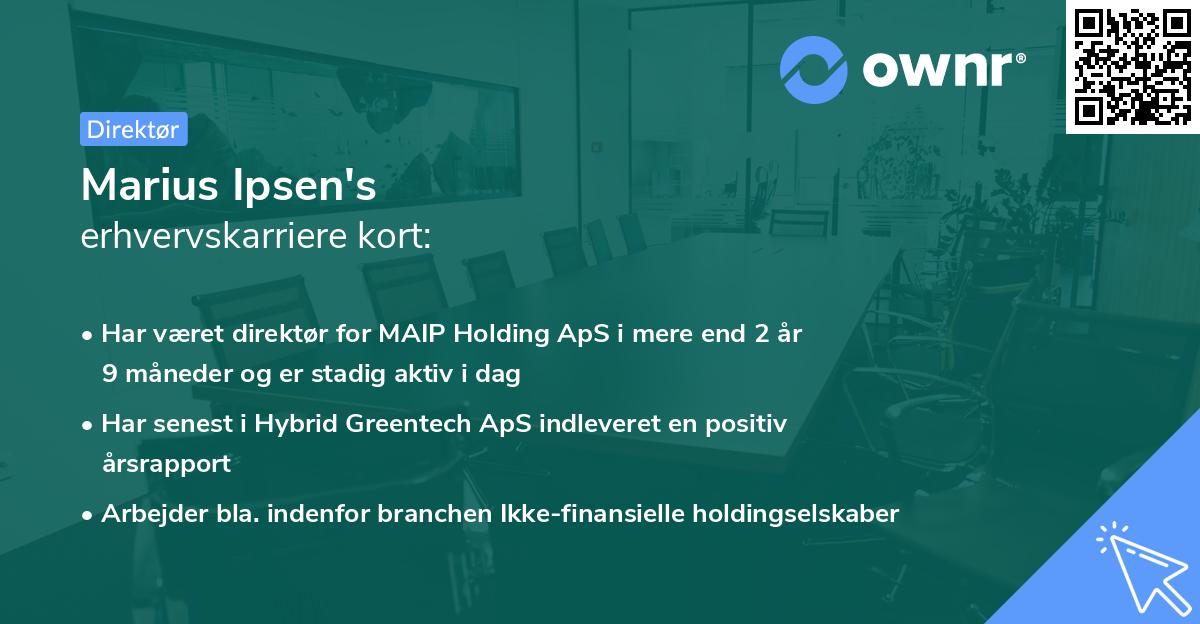 ownr®

Direktør

Marius Ipsen's
erhvervskarriere kort:

• Har været direktør for MAIP Holding ApS i mere end 2 år 9 måneder og er stadig aktiv i dag

• Har senest i Hybrid Greentech ApS indleveret en positiv årsrapport

• Arbejder bla. indenfor branchen Ikke-finansielle holdingselskaber